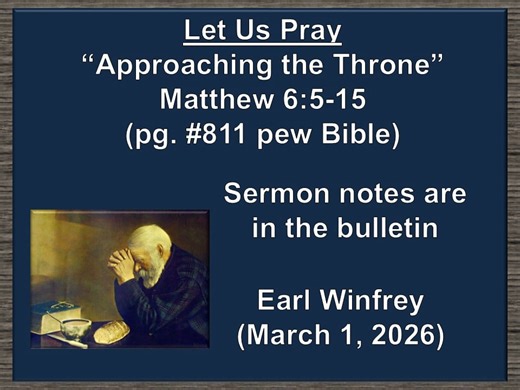 Let Us Pray
“Approaching the Throne”
Matthew 6:5-15
(pg. #811 pew Bible)

Sermon notes are in the bulletin

Earl Winfrey
(March 1, 2026)